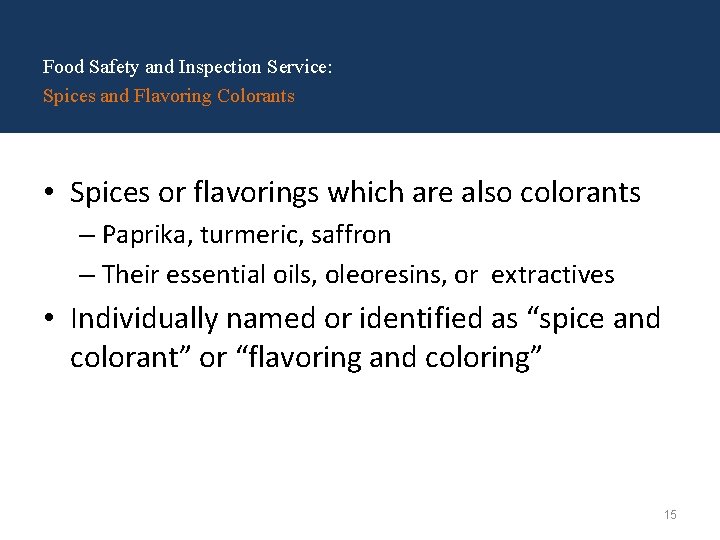 Food Safety and Inspection Service:
Spices and Flavoring Colorants

• Spices or flavorings which are also colorants
– Paprika, turmeric, saffron
– Their essential oils, oleoresins, or extractives

• Individually named or identified as “spice and colorant” or “flavoring and coloring”

15